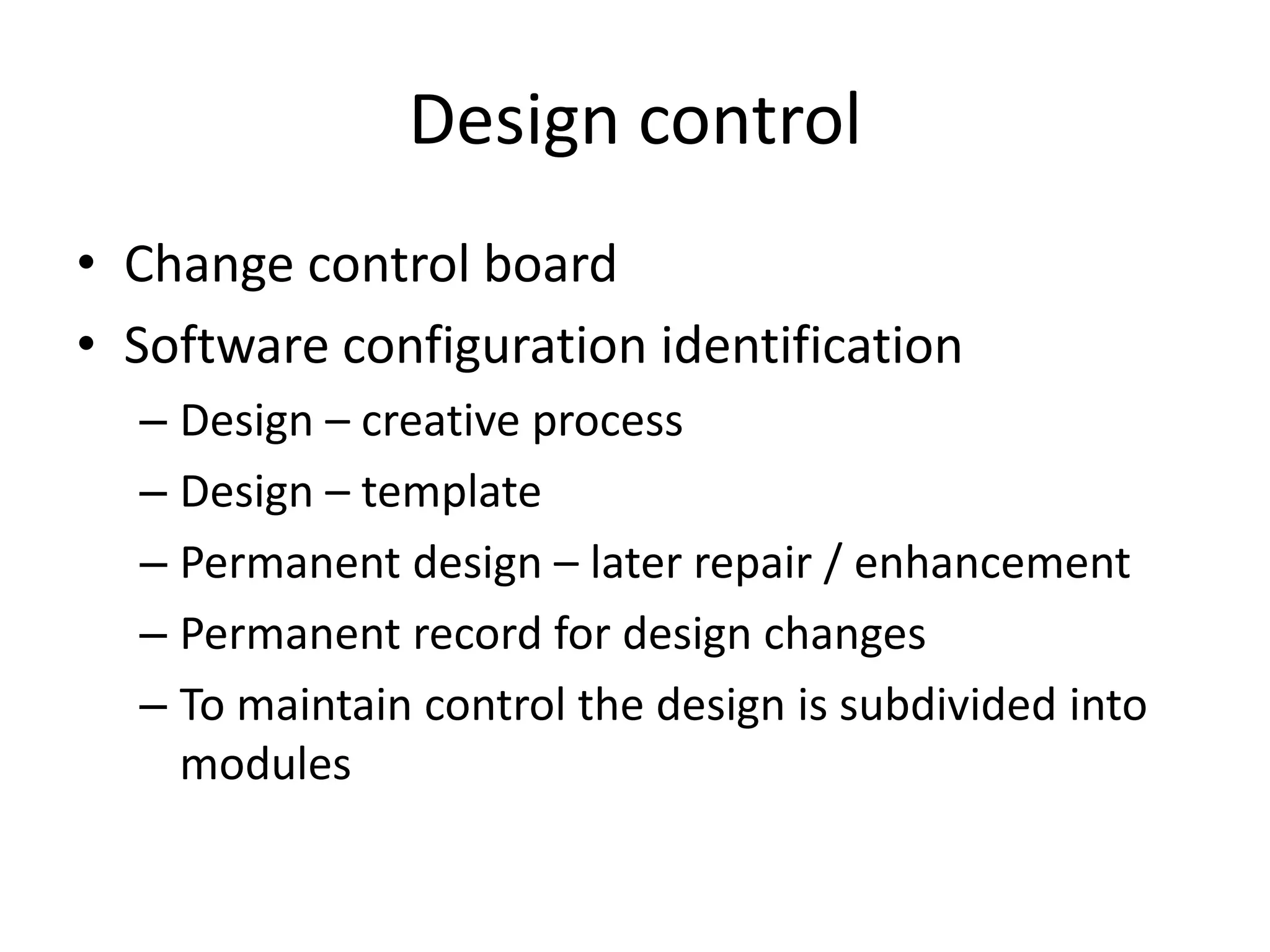 Design control

• Change control board
• Software configuration identification
  – Design – creative process
  – Design – template
  – Permanent design – later repair / enhancement
  – Permanent record for design changes
  – To maintain control the design is subdivided into modules